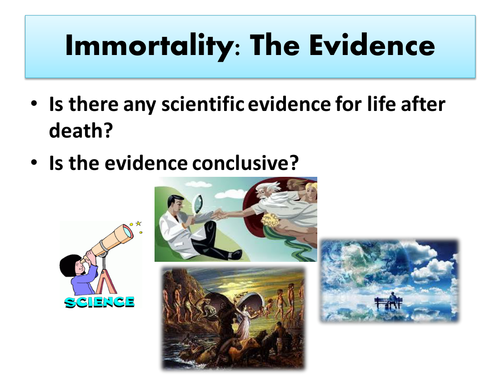 Immortality: The Evidence

• Is there any scientific evidence for life after death?

• Is the evidence conclusive?

SCIENCE